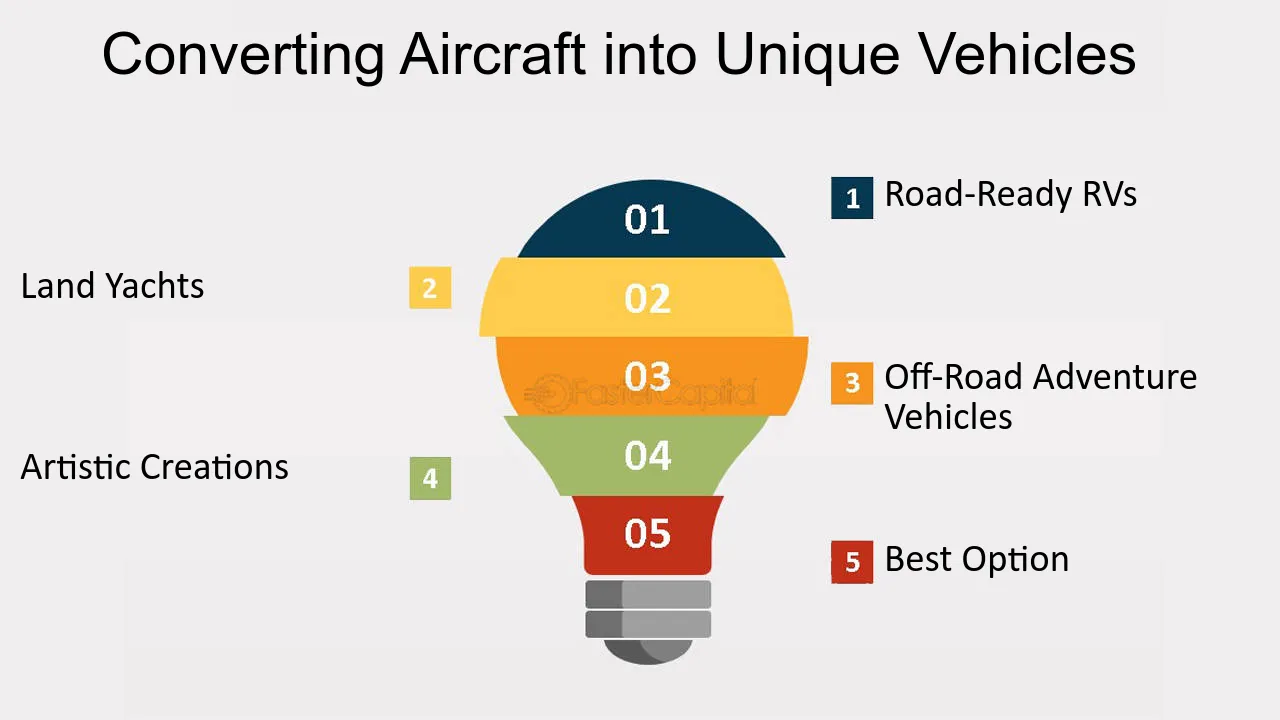 Converting Aircraft into Unique Vehicles

01
02
03
04
05

1 Road-Ready RVs

Land Yachts 2

3 Off-Road Adventure Vehicles

Artistic Creations 4

5 Best Option

FasterCapital